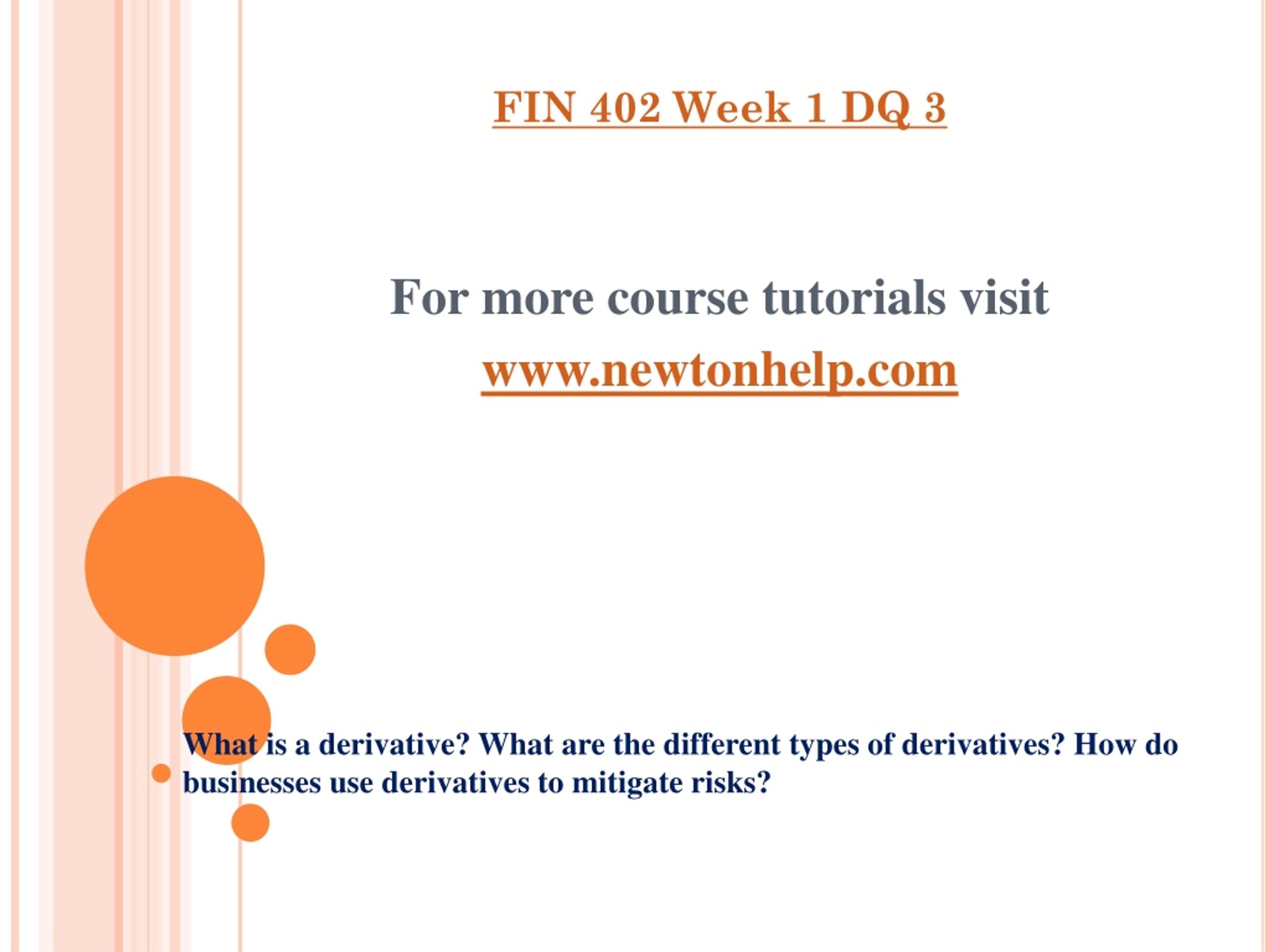 FIN 402 Week 1 DQ 3

For more course tutorials visit
www.newtonhelp.com

What is a derivative? What are the different types of derivatives? How do businesses use derivatives to mitigate risks?